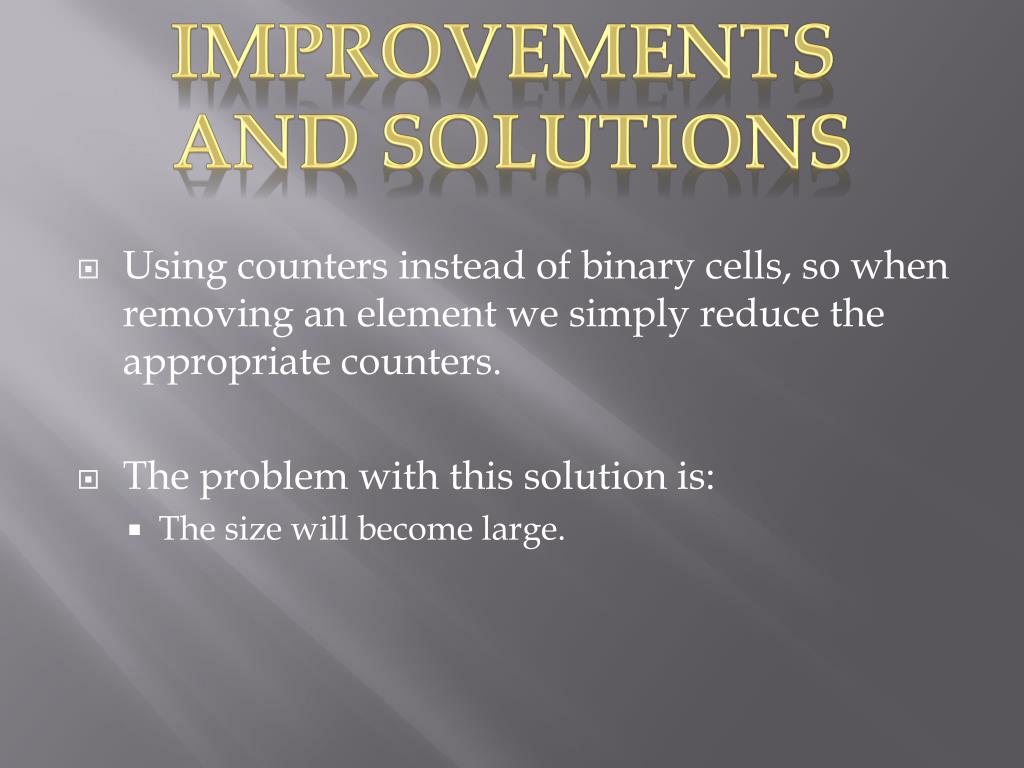 IMPROVEMENTS AND SOLUTIONS

Using counters instead of binary cells, so when removing an element we simply reduce the appropriate counters.

The problem with this solution is:
The size will become large.